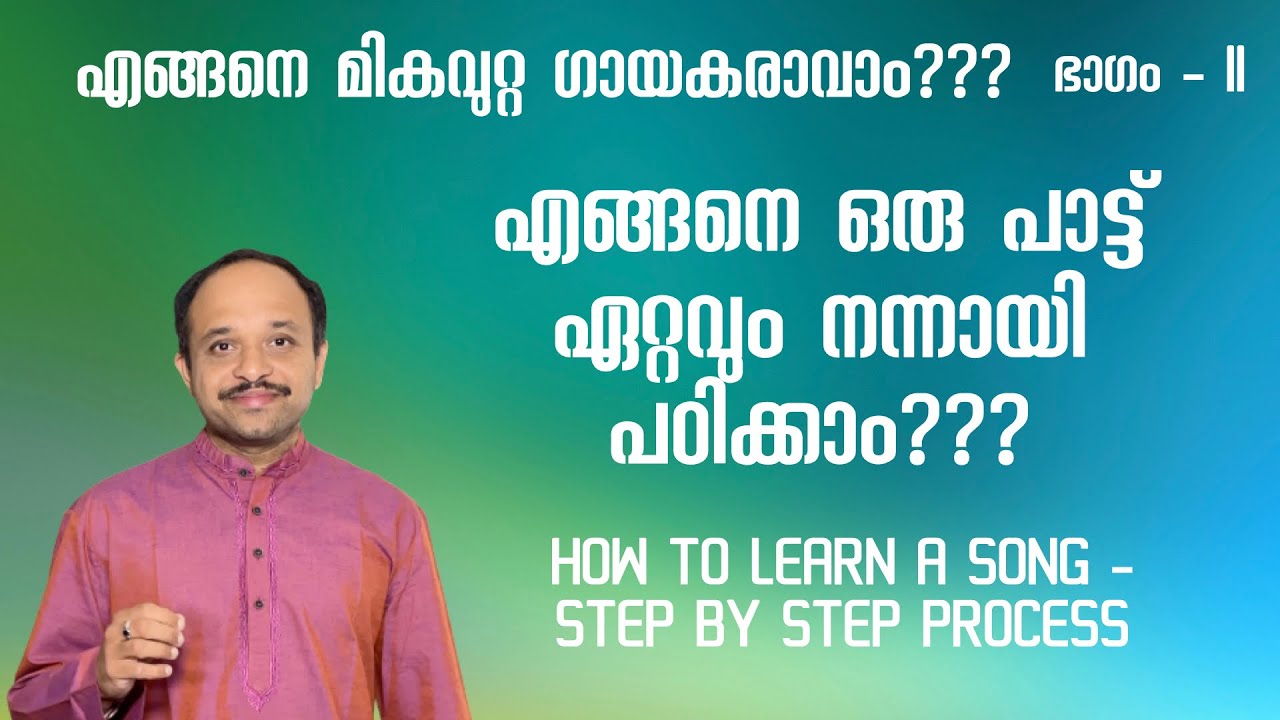 എങ്ങനെ മികവുറ്റ ഗായകരാവാം??? ഭാഗം - II

എങ്ങനെ ഒരു പാട്ട് ഏറ്റവും നന്നായി പഠിക്കാം???

HOW TO LEARN A SONG - STEP BY STEP PROCESS